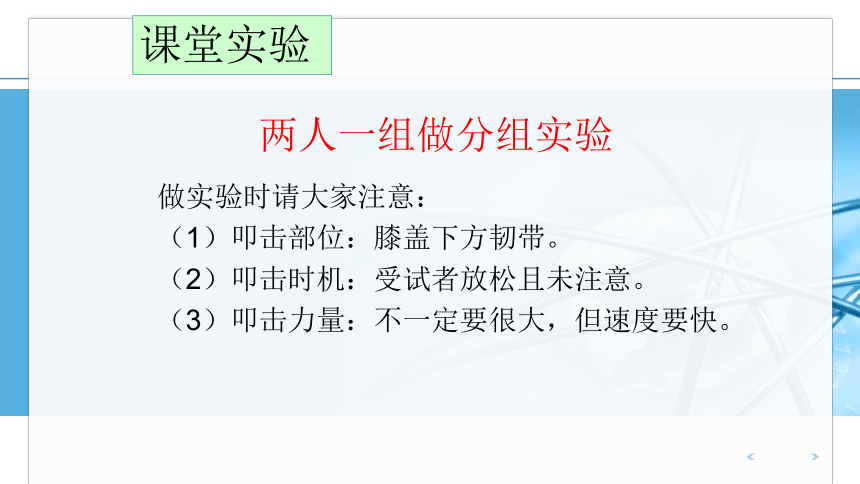 课堂实验

两人一组做分组实验

做实验时请大家注意：
（1）叩击部位：膝盖下方韧带。
（2）叩击时机：受试者放松且未注意。
（3）叩击力量：不一定要很大，但速度要快。